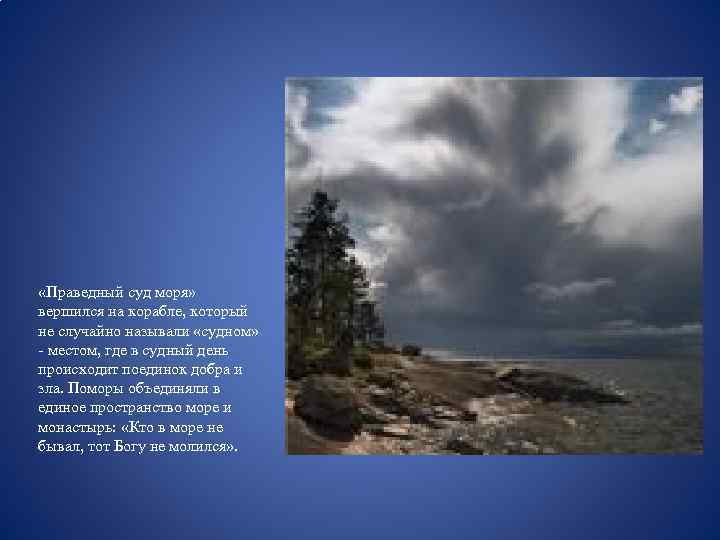 «Праведный суд моря» вершился на корабле, который не случайно называли «судном» - местом, где в судный день происходит поединок добра и зла. Поморы объединяли в единое пространство море и монастырь: «Кто в море не бывал, тот Богу не молился».